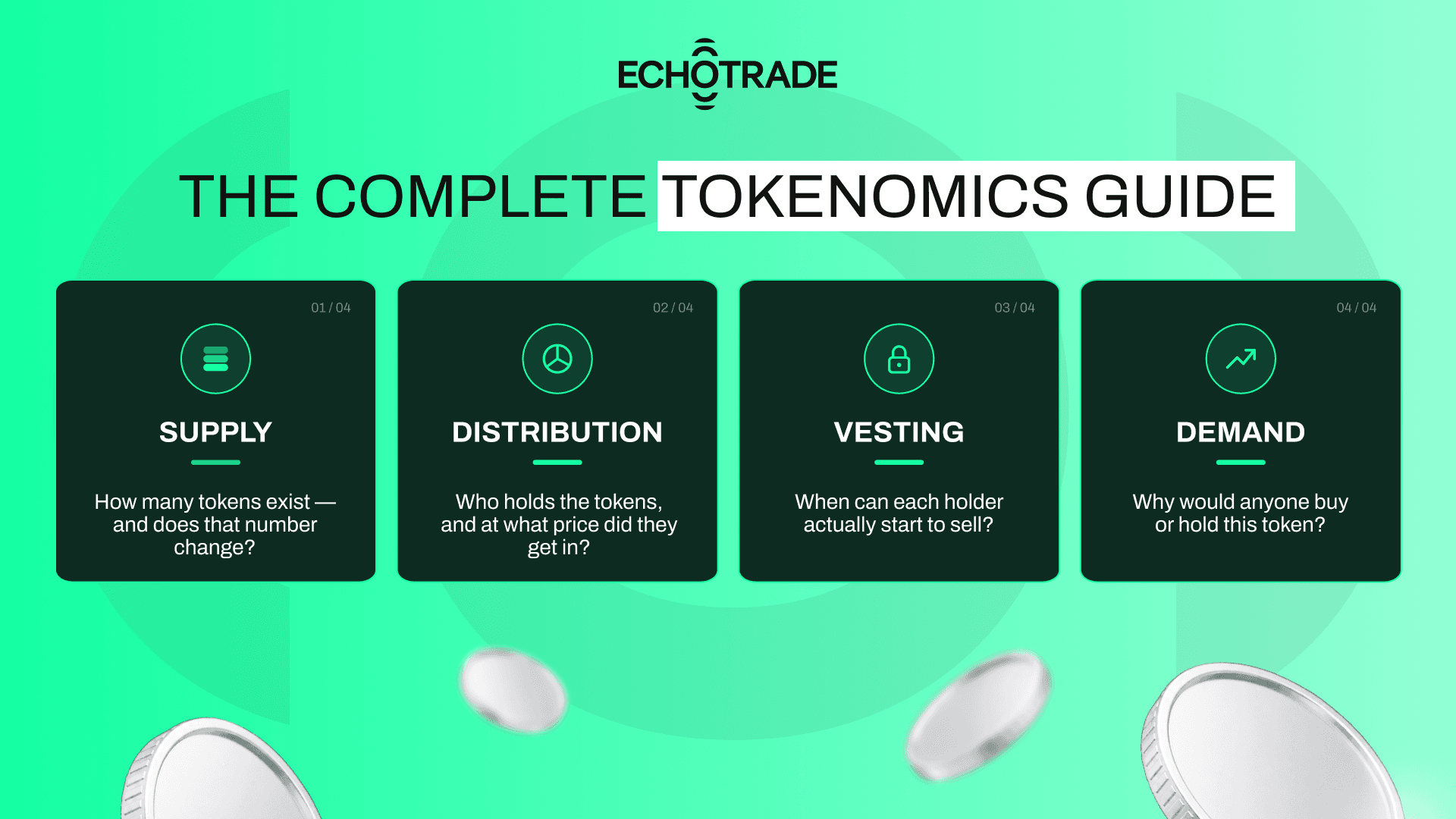 ECHOTRADE

THE COMPLETE TOKENOMICS GUIDE

01 / 04

SUPPLY

How many tokens exist — and does that number change?

02 / 04

DISTRIBUTION

Who holds the tokens, and at what price did they get in?

03 / 04

VESTING

When can each holder actually start to sell?

04 / 04

DEMAND

Why would anyone buy or hold this token?